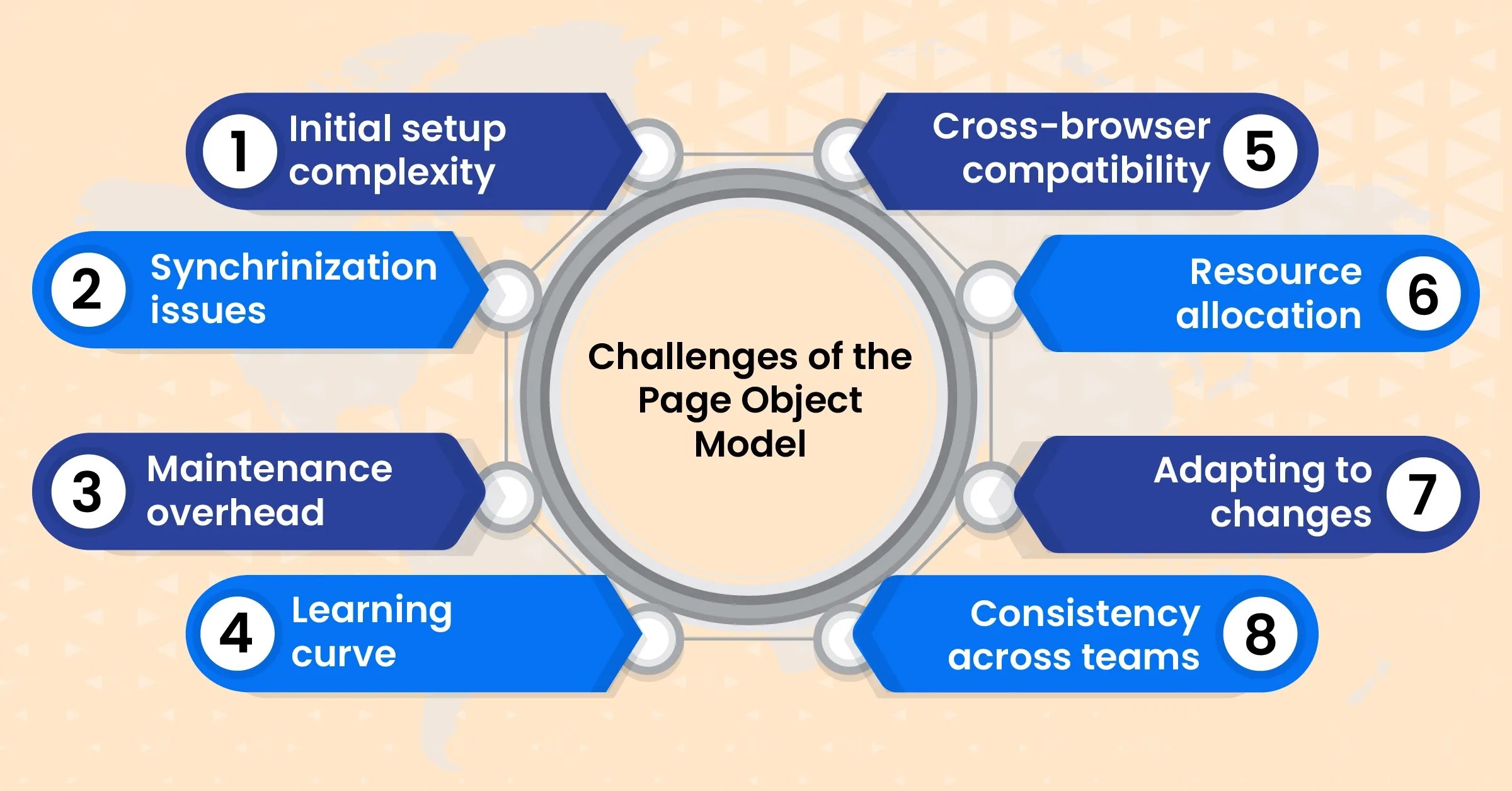 Challenges of the Page Object Model

1 Initial setup complexity

2 Synchrinization issues

3 Maintenance overhead

4 Learning curve

5 Cross-browser compatibility

6 Resource allocation

7 Adapting to changes

8 Consistency across teams